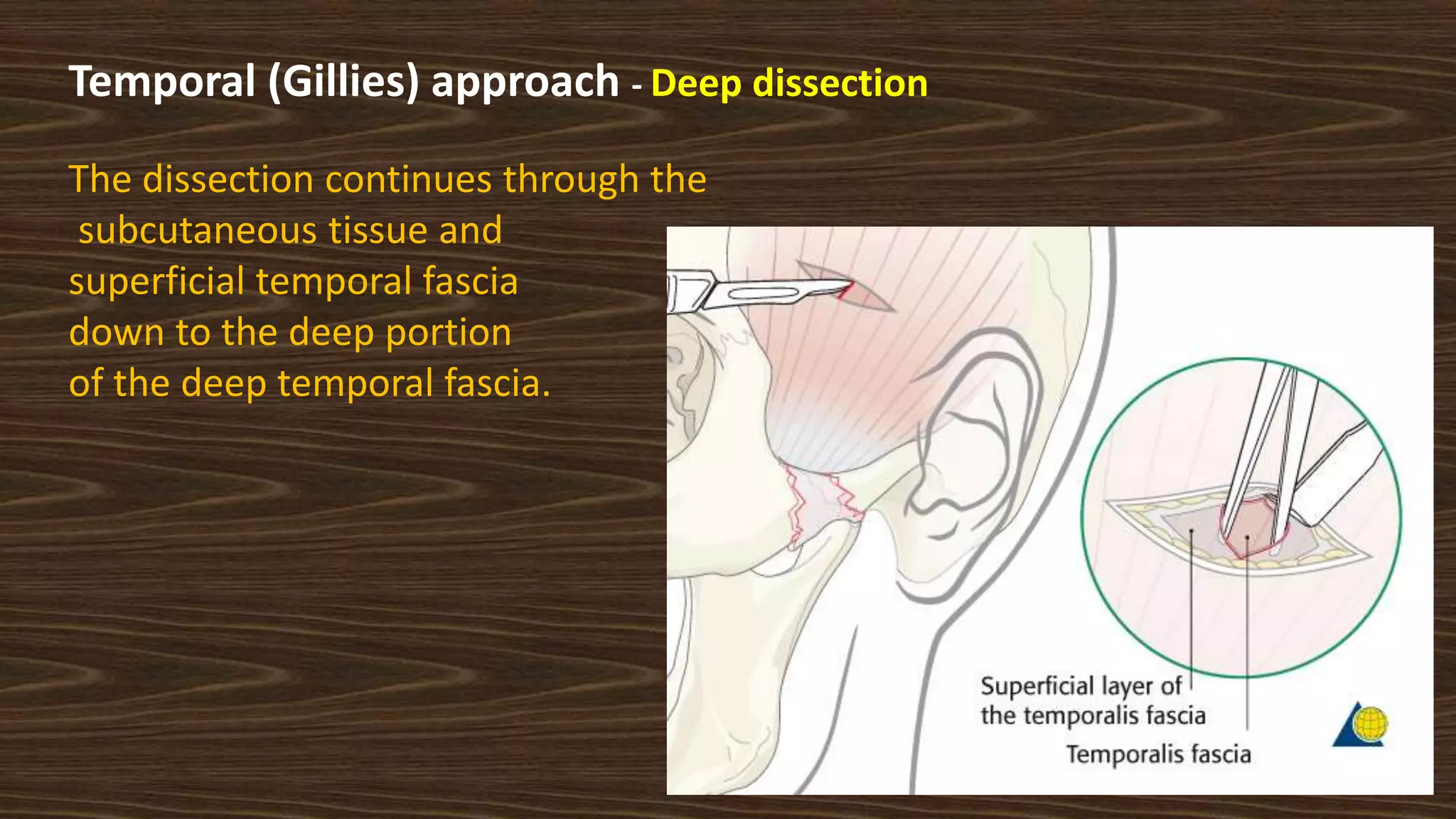 Temporal (Gillies) approach - Deep dissection

The dissection continues through the subcutaneous tissue and superficial temporal fascia down to the deep portion of the deep temporal fascia.

Superficial layer of the temporalis fascia

Temporalis fascia